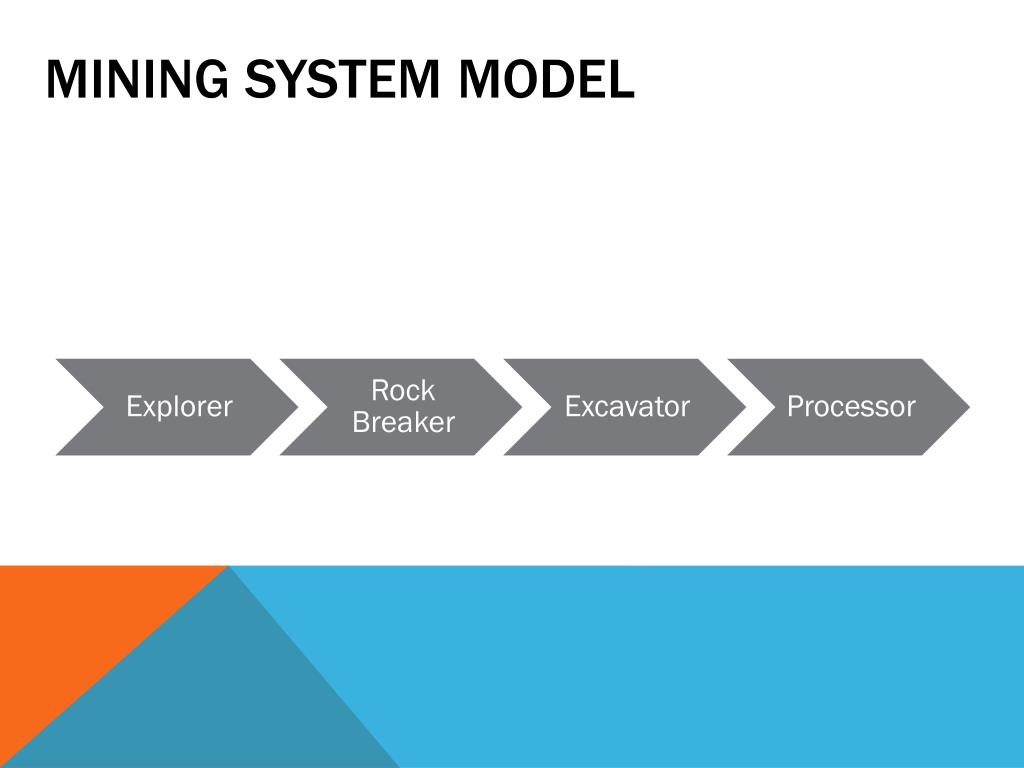 MINING SYSTEM MODEL

Explorer

Rock Breaker

Excavator

Processor